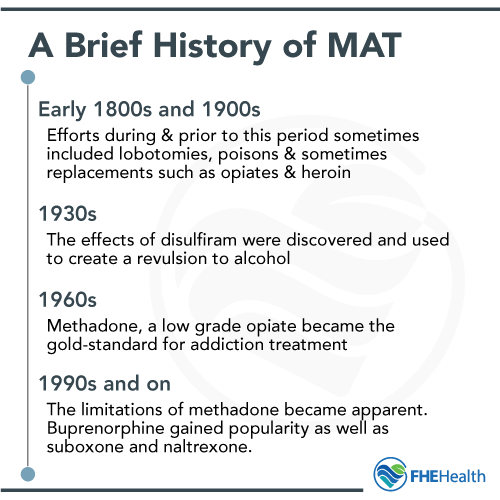 A Brief History of MAT

Early 1800s and 1900s

Efforts during & prior to this period sometimes included lobotomies, poisons & sometimes replacements such as opiates & heroin

1930s

The effects of disulfiram were discovered and used to create a revulsion to alcohol

1960s

Methadone, a low grade opiate became the gold-standard for addiction treatment

1990s and on

The limitations of methadone became apparent. Buprenorphine gained popularity as well as suboxone and naltrexone.

FHEHealth